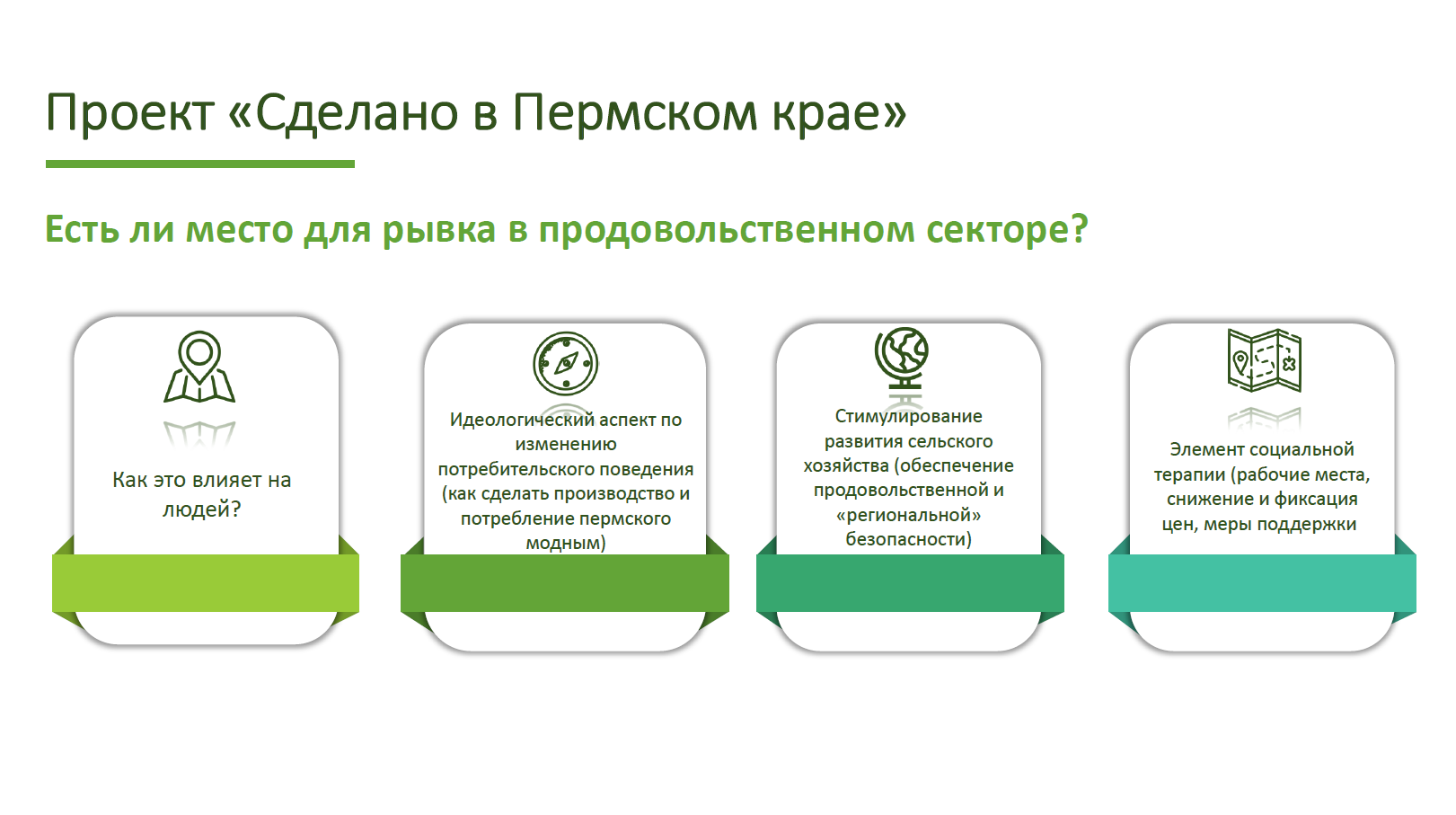 Проект «Сделано в Пермском крае»

Есть ли место для рывка в продовольственном секторе?

Как это влияет на людей?

Идеологический аспект по изменению потребительского поведения (как сделать производство и потребление пермского модным)

Стимулирование развития сельского хозяйства (обеспечение продовольственной и «региональной» безопасности)

Элемент социальной терапии (рабочие места, снижение и фиксация цен, меры поддержки